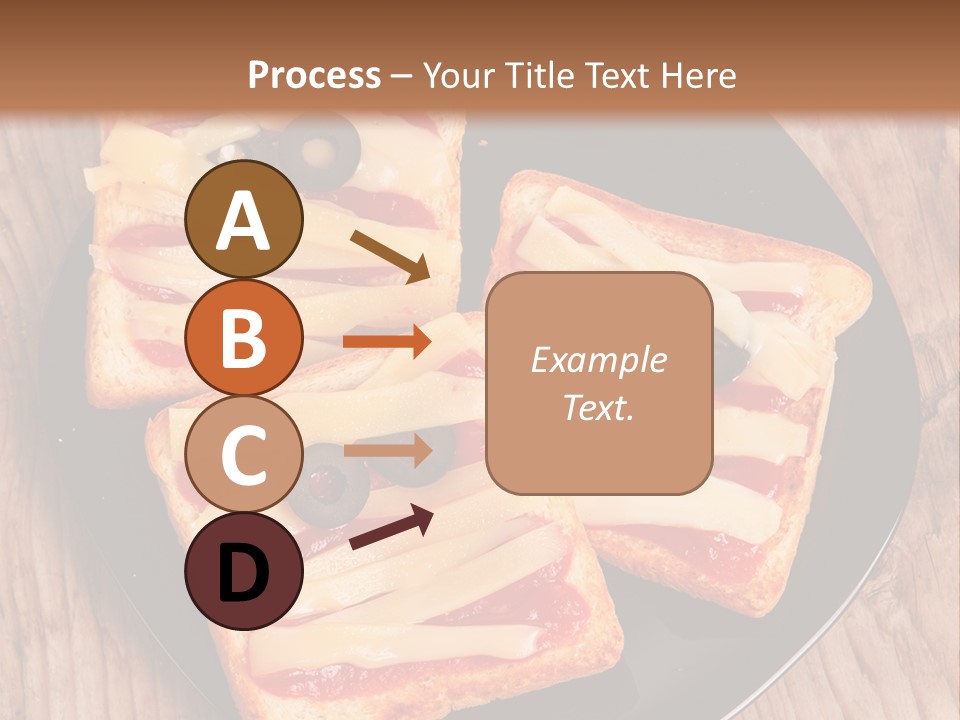 Process – Your Title Text Here

A

B

C

D

Example Text.